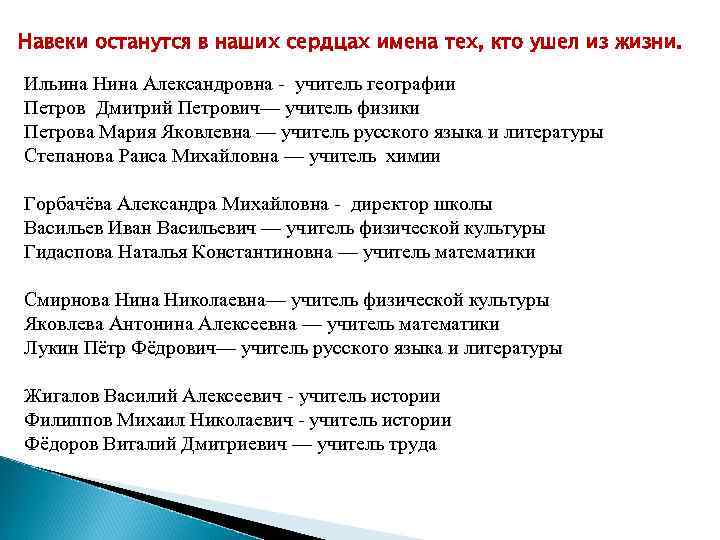 Навеки останутся в наших сердцах имена тех, кто ушел из жизни.

Ильина Нина Александровна - учитель географии
Петров Дмитрий Петрович— учитель физики
Петрова Мария Яковлевна — учитель русского языка и литературы
Степанова Раиса Михайловна — учитель химии

Горбачёва Александра Михайловна - директор школы
Васильев Иван Васильевич — учитель физической культуры
Гидаспова Наталья Константиновна — учитель математики

Смирнова Нина Николаевна— учитель физической культуры
Яковлева Антонина Алексеевна — учитель математики
Лукин Пётр Фёдрович— учитель русского языка и литературы

Жигалов Василий Алексеевич - учитель истории
Филиппов Михаил Николаевич - учитель истории
Фёдоров Виталий Дмитриевич — учитель труда